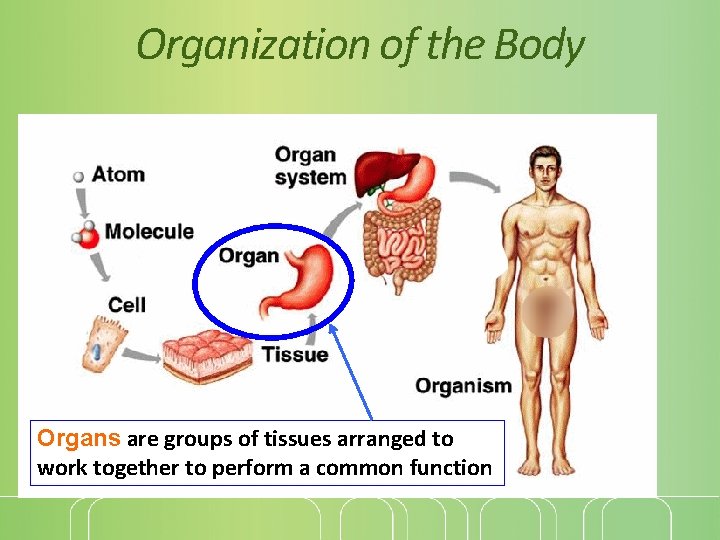 Organization of the Body

Atom

Molecule

Cell

Tissue

Organ

Organ system

Organism

Organs are groups of tissues arranged to work together to perform a common function